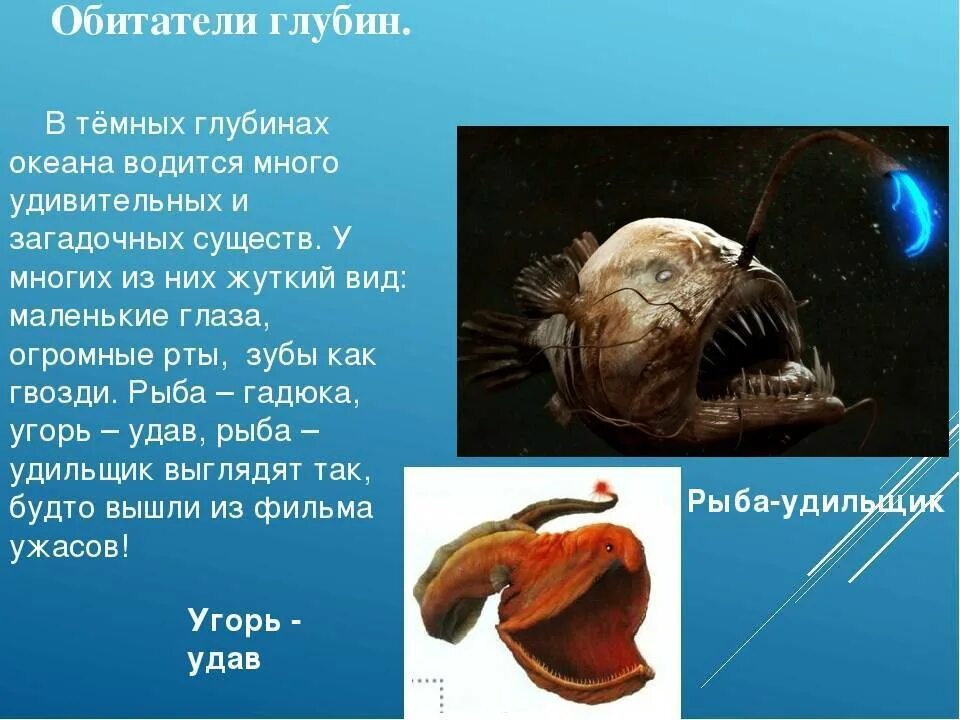 Обитатели глубин.

В тёмных глубинах океана водится много удивительных и загадочных существ. У многих из них жуткий вид: маленькие глаза, огромные рты, зубы как гвозди. Рыба – гадюка, угорь – удав, рыба – удильщик выглядят так, будто вышли из фильма ужасов!

Рыба-удильщик

Угорь - удав